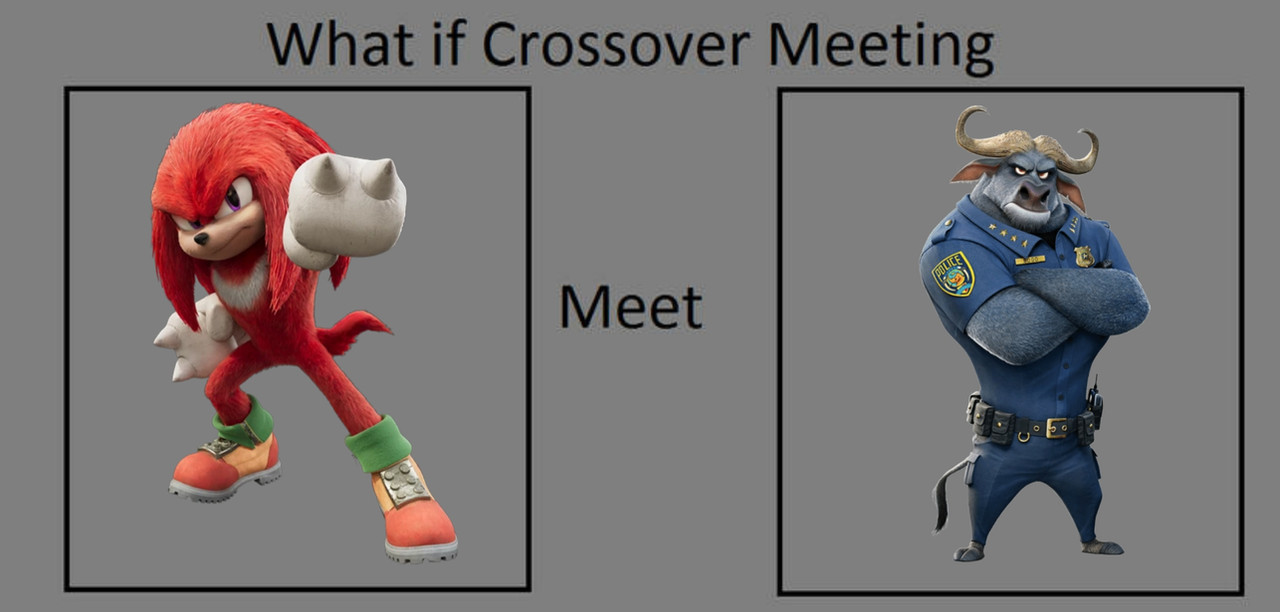 What if Crossover Meeting

Meet

POLICE